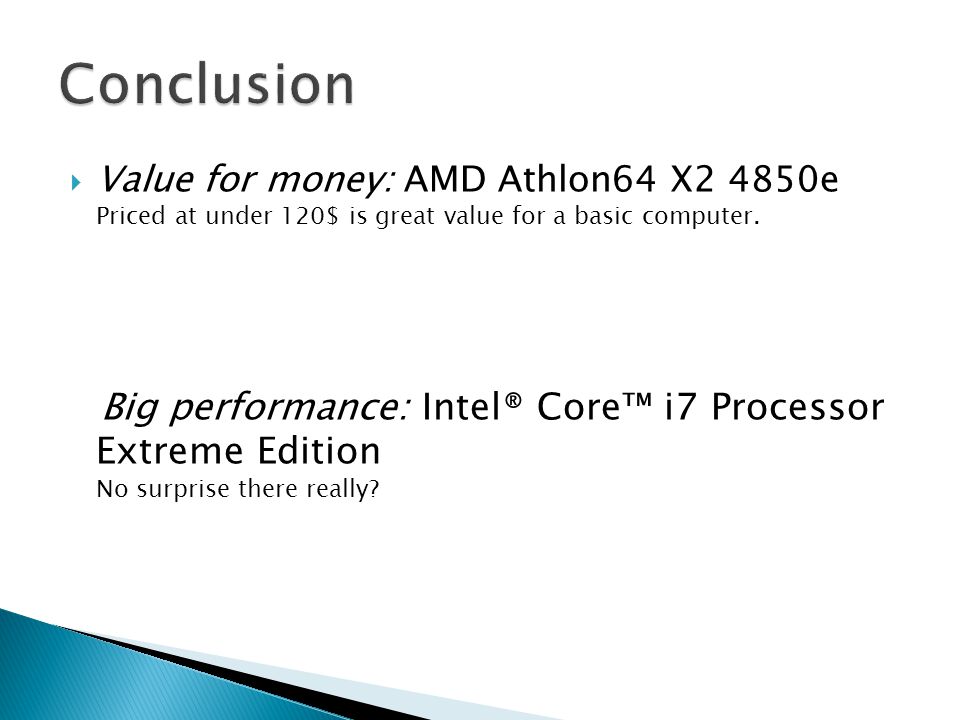 Conclusion

Value for money: AMD Athlon64 X2 4850e
Priced at under 120$ is great value for a basic computer.

Big performance: Intel® Core™ i7 Processor Extreme Edition
No surprise there really?